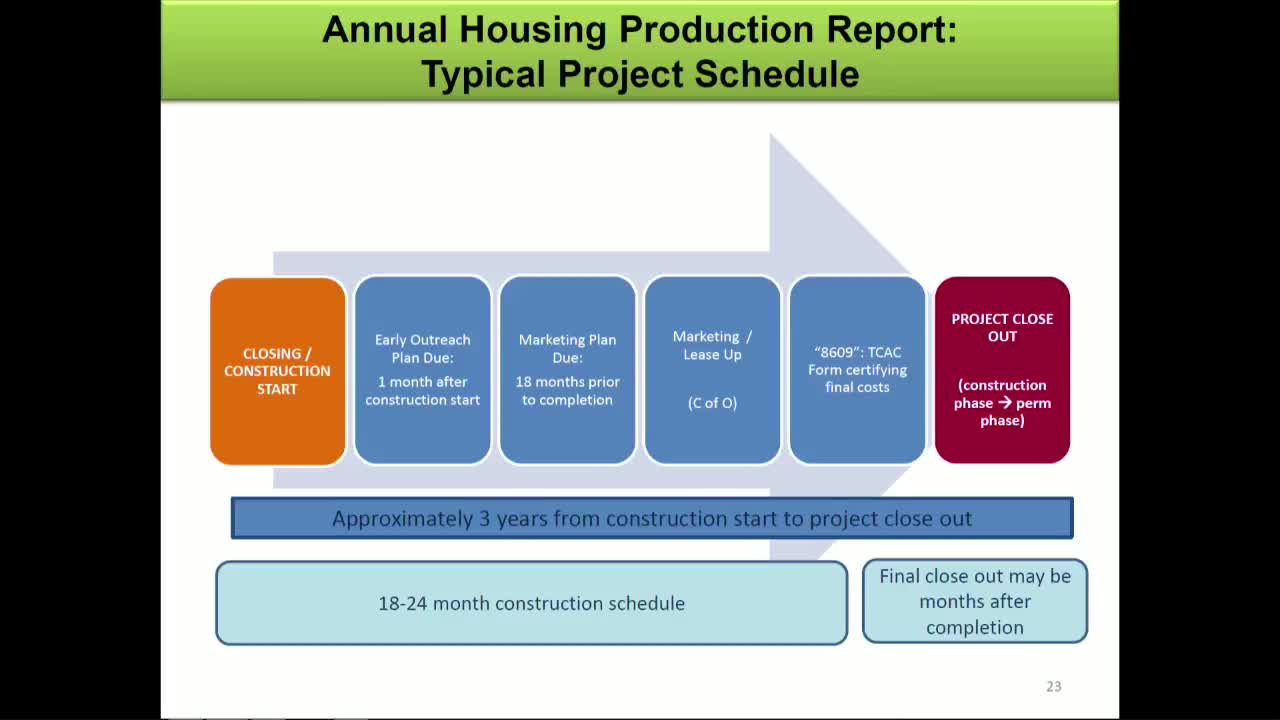 Annual Housing Production Report: Typical Project Schedule

CLOSING / CONSTRUCTION START

Early Outreach Plan Due:

1 month after construction start

Marketing Plan Due:

18 months prior to completion

Marketing / Lease Up

(C of O)

"8609": TCAC Form certifying final costs

PROJECT CLOSE OUT

(construction phase → perm phase)

Approximately 3 years from construction start to project close out

18-24 month construction schedule

Final close out may be months after completion

23